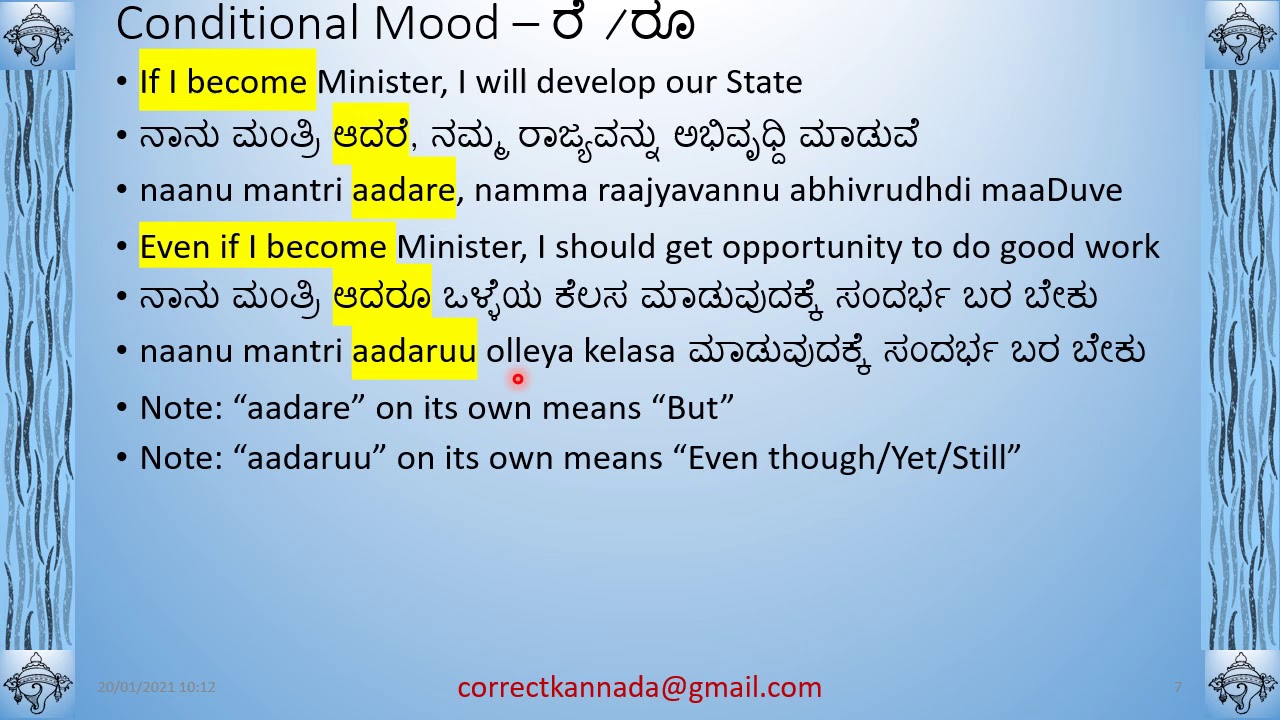 Conditional Mood – ರೆ /ರೂ

• If I become Minister, I will develop our State
• ನಾನು ಮಂತ್ರಿ ಆದರೆ, ನಮ್ಮ ರಾಜ್ಯವನ್ನು ಅಭಿವೃದ್ಧಿ ಮಾಡುವೆ
• naanu mantri aadare, namma raajyavannu abhivrudhdi maaDuve
• Even if I become Minister, I should get opportunity to do good work
• ನಾನು ಮಂತ್ರಿ ಆದರೂ ಒಳ್ಳೆಯ ಕೆಲಸ ಮಾಡುವುದಕ್ಕೆ ಸಂದರ್ಭ ಬರ ಬೇಕು
• naanu mantri aadaruu olleya kelasa ಮಾಡುವುದಕ್ಕೆ ಸಂದರ್ಭ ಬರ ಬೇಕು
• Note: “aadare” on its own means “But”
• Note: “aadaruu” on its own means “Even though/Yet/Still”

20/01/2021 10:12
correctkannada@gmail.com
7